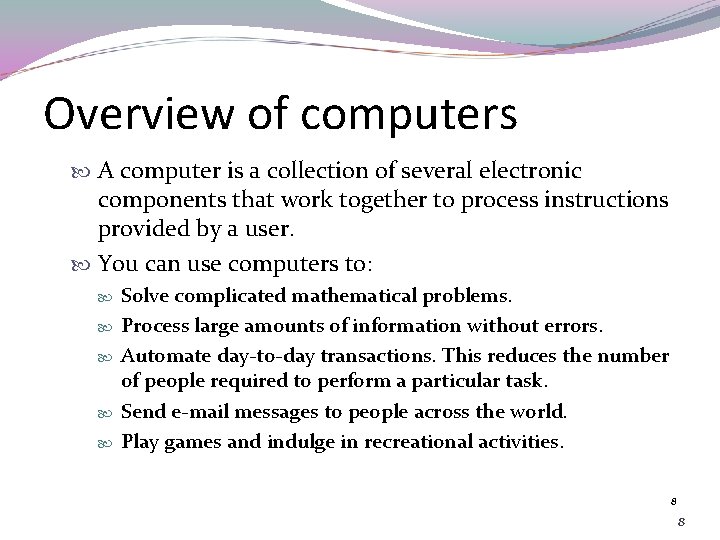 Overview of computers

A computer is a collection of several electronic components that work together to process instructions provided by a user.

You can use computers to:

Solve complicated mathematical problems.

Process large amounts of information without errors.

Automate day-to-day transactions. This reduces the number of people required to perform a particular task.

Send e-mail messages to people across the world.

Play games and indulge in recreational activities.

8

8